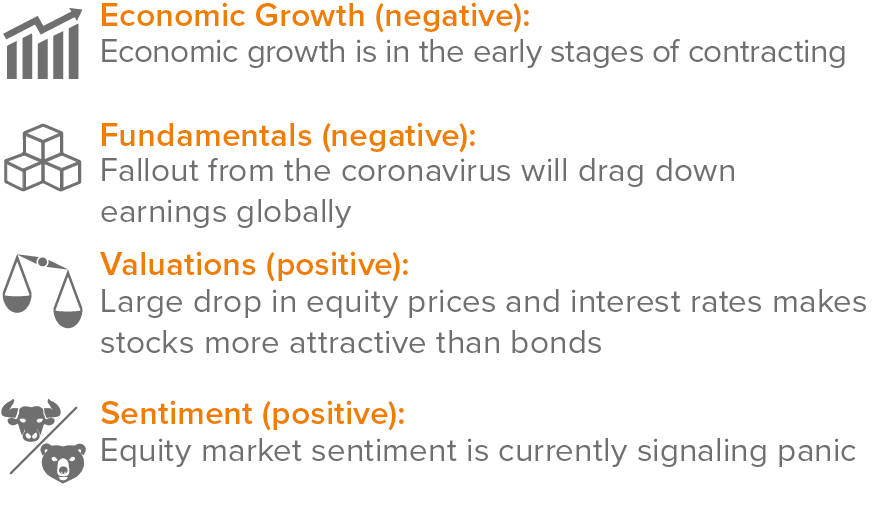 Economic Growth (negative):
Economic growth is in the early stages of contracting

Fundamentals (negative):
Fallout from the coronavirus will drag down earnings globally

Valuations (positive):
Large drop in equity prices and interest rates makes stocks more attractive than bonds

Sentiment (positive):
Equity market sentiment is currently signaling panic